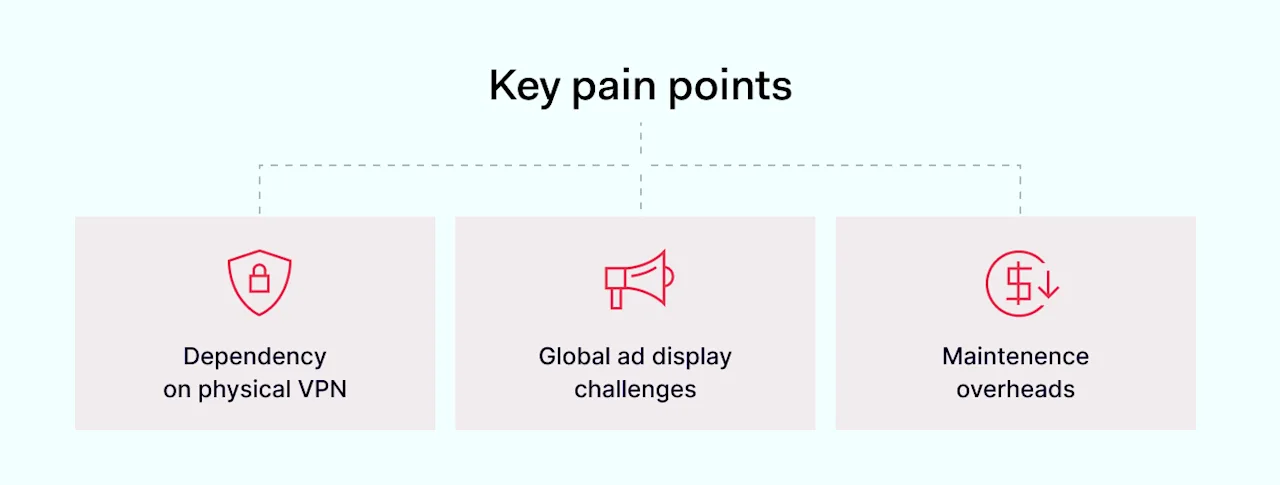 Key pain points

Dependency on physical VPN

Global ad display challenges

Maintenence overheads